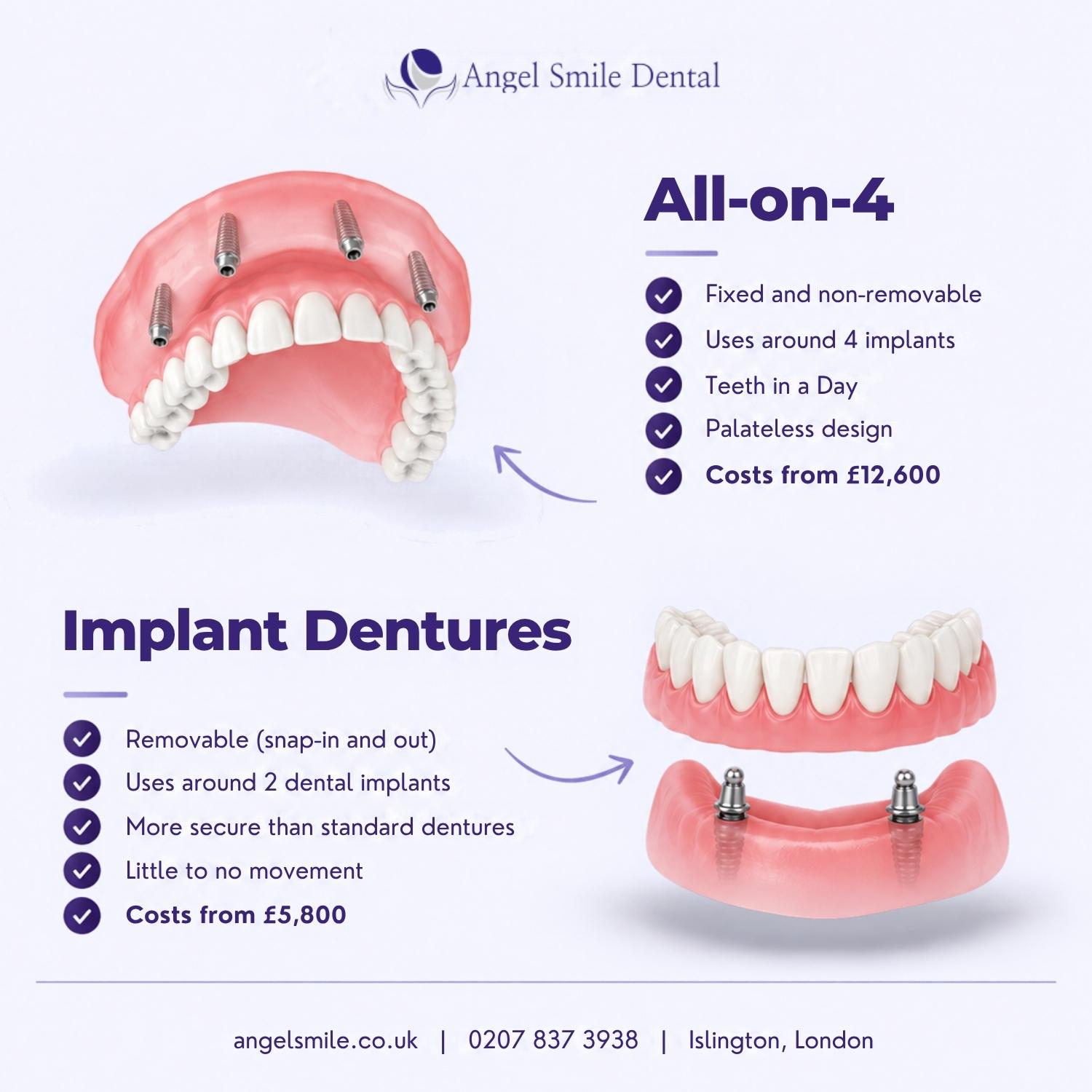 Angel Smile Dental

All-on-4

Fixed and non-removable
Uses around 4 implants
Teeth in a Day
Palateless design
Costs from £12,600

Implant Dentures

Removable (snap-in and out)
Uses around 2 dental implants
More secure than standard dentures
Little to no movement
Costs from £5,800

angelsmile.co.uk | 0207 837 3938 | Islington, London